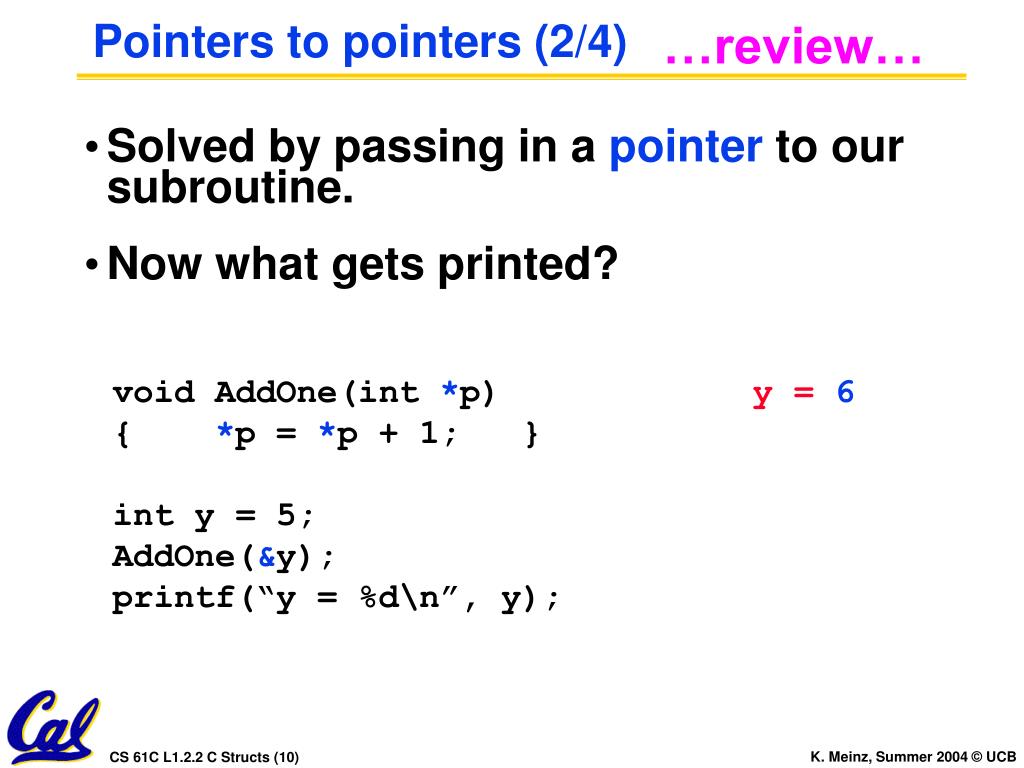 Pointers to pointers (2/4) …review…

• Solved by passing in a pointer to our subroutine.

• Now what gets printed?

void AddOne(int *p)
{ *p = *p + 1; }

int y = 5;
AddOne(&y);
printf(“y = %d\n”, y);

y = 6

Cal

CS 61C L1.2.2 C Structs (10)

K. Meinz, Summer 2004 © UCB